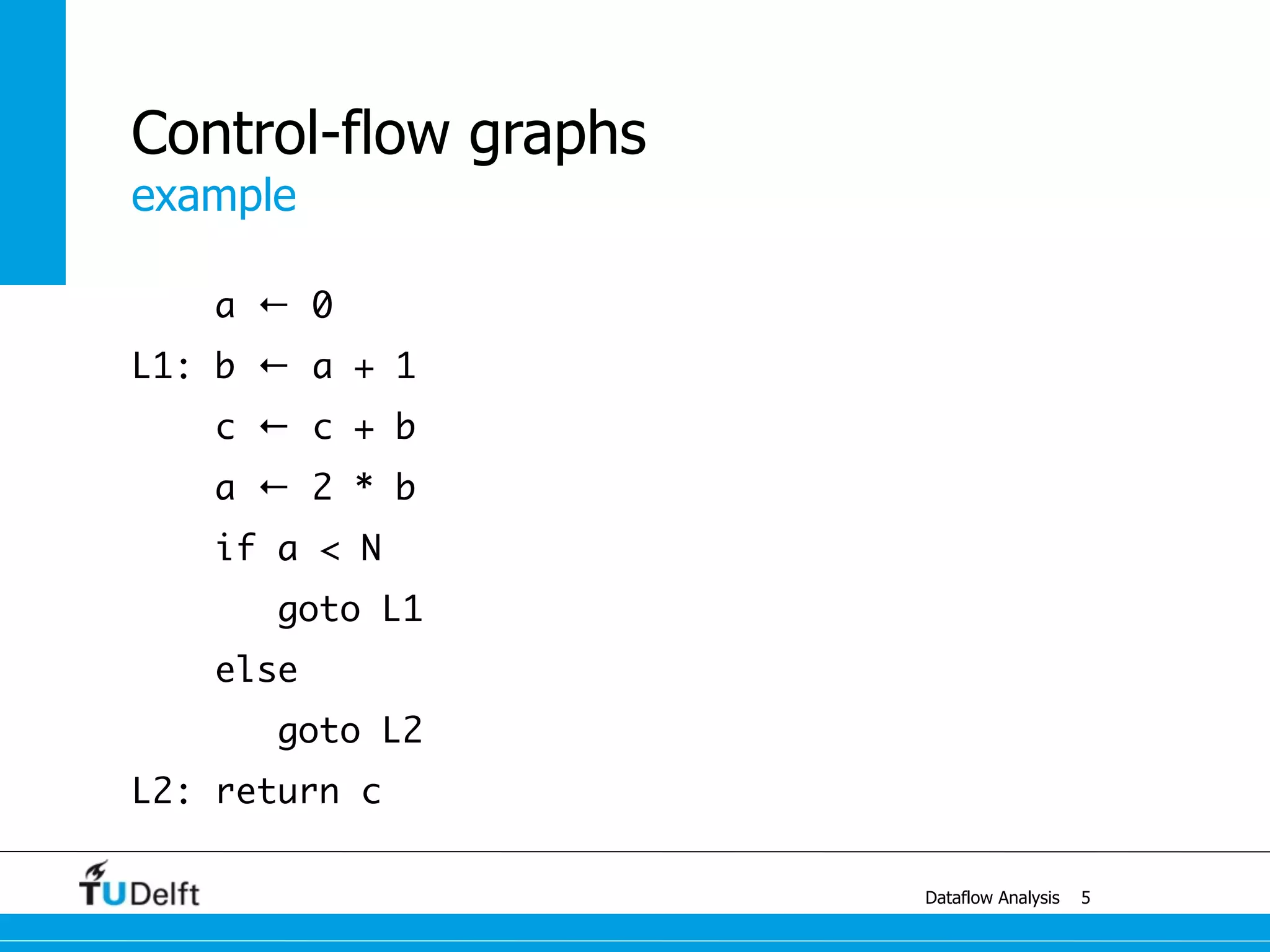 Control-flow graphs
example

a ← 0
L1: b ← a + 1
c ← c + b
a ← 2 * b
if a < N
goto L1
else
goto L2
L2: return c

TUDelft

Dataflow Analysis 5